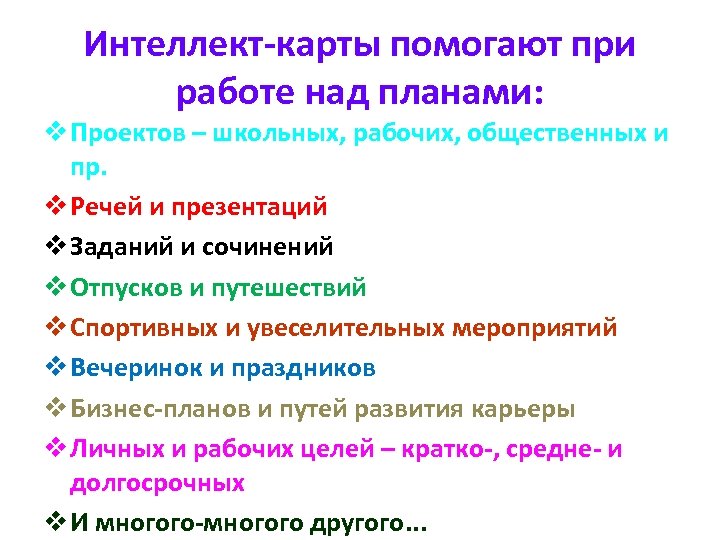 Интеллект-карты помогают при работе над планами:

❖ Проектов – школьных, рабочих, общественных и пр.
❖ Речей и презентаций
❖ Заданий и сочинений
❖ Отпусков и путешествий
❖ Спортивных и увеселительных мероприятий
❖ Вечеринок и праздников
❖ Бизнес-планов и путей развития карьеры
❖ Личных и рабочих целей – кратко-, средне- и долгосрочных
❖ И многого-многого другого…